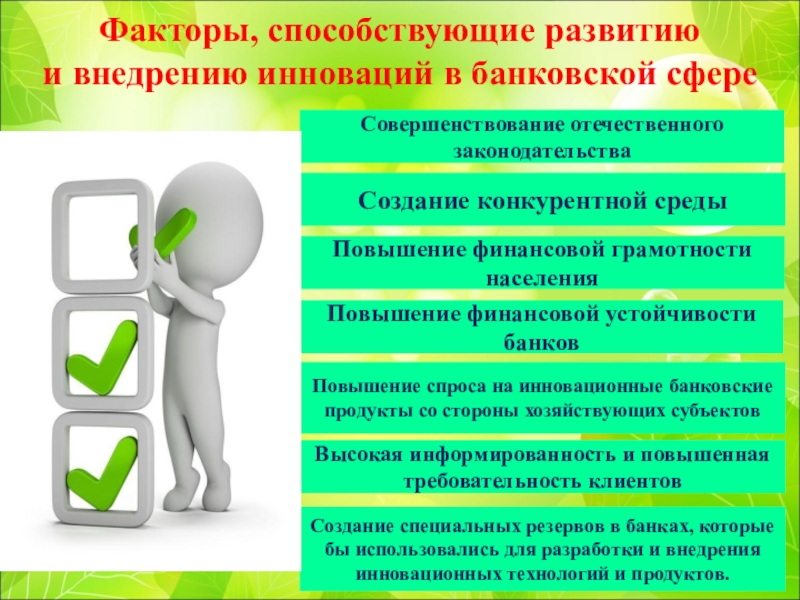 Факторы, способствующие развитию и внедрению инноваций в банковской сфере

Совершенствование отечественного законодательства

Создание конкурентной среды

Повышение финансовой грамотности населения

Повышение финансовой устойчивости банков

Повышение спроса на инновационные банковские продукты со стороны хозяйствующих субъектов

Высокая информированность и повышенная требовательность клиентов

Создание специальных резервов в банках, которые бы использовались для разработки и внедрения инновационных технологий и продуктов.